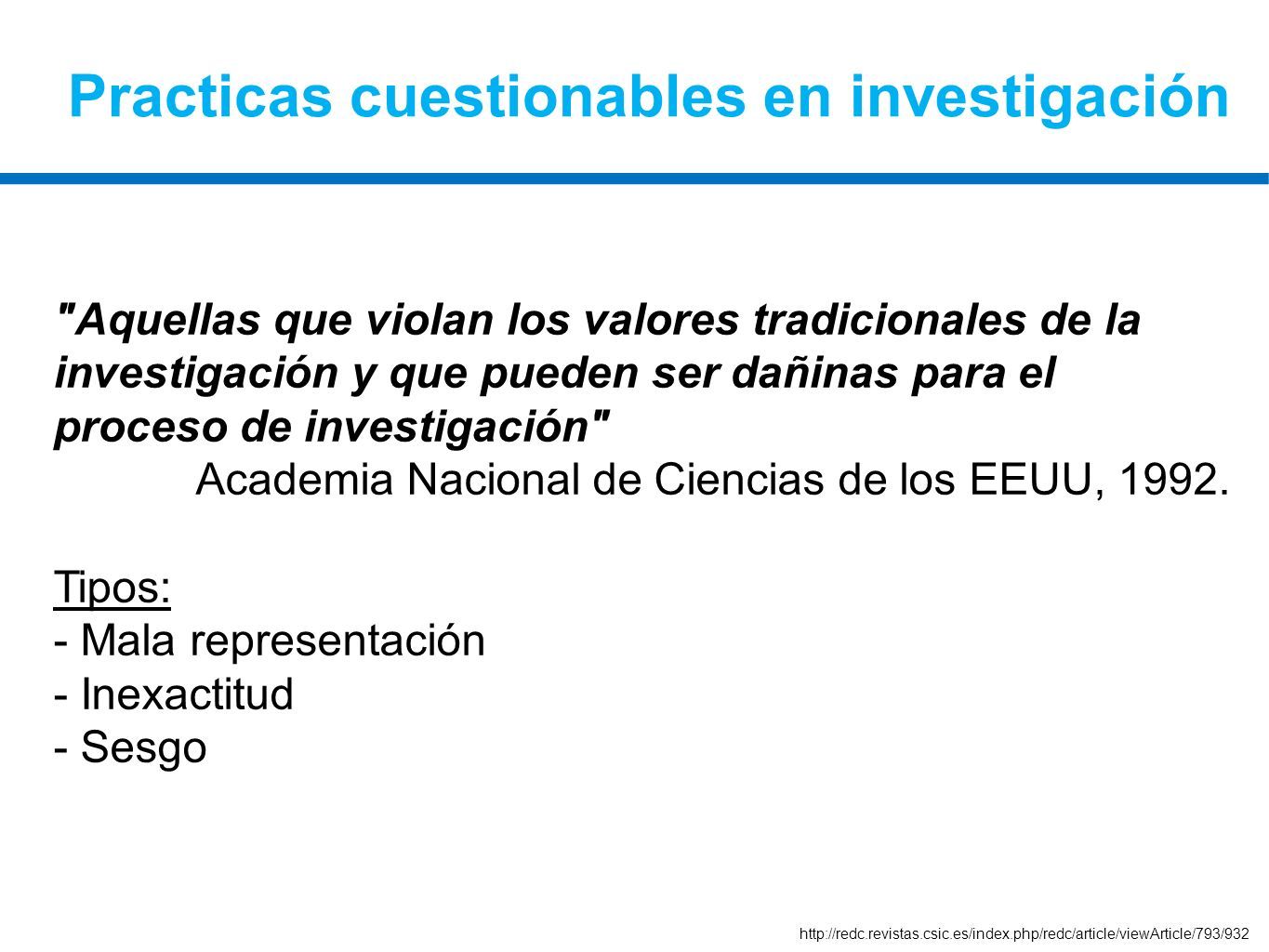 Practicas cuestionables en investigación

"Aquellas que violan los valores tradicionales de la investigación y que pueden ser dañinas para el proceso de investigación"
Academia Nacional de Ciencias de los EEUU, 1992.

Tipos:
- Mala representación
- Inexactitud
- Sesgo

http://redc.revistas.csic.es/index.php/redc/article/viewArticle/793/932